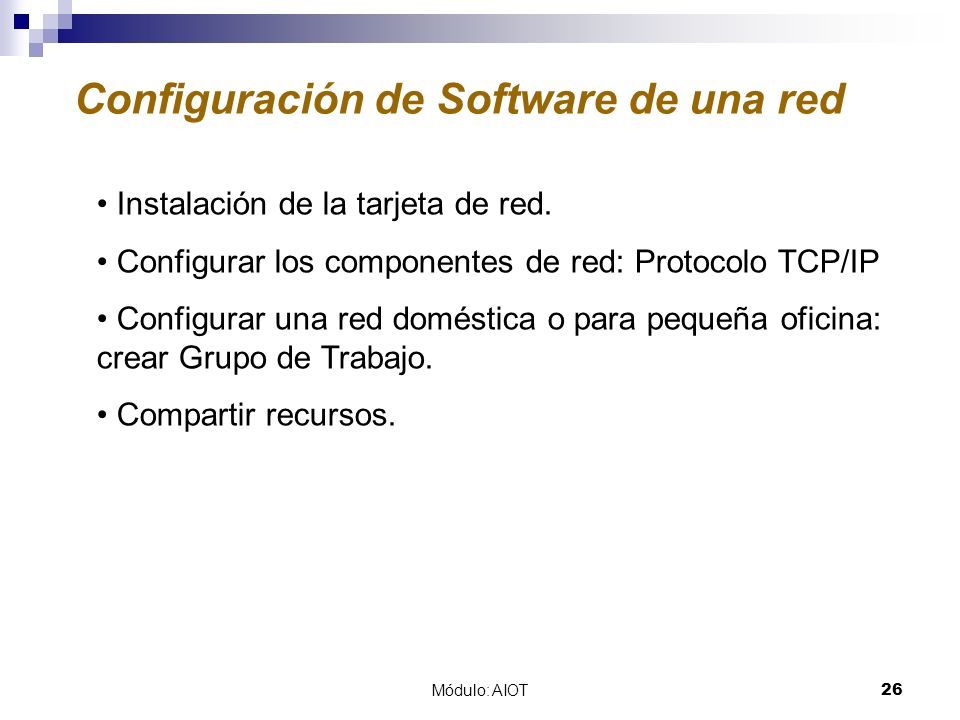 Configuración de Software de una red

• Instalación de la tarjeta de red.

• Configurar los componentes de red: Protocolo TCP/IP

• Configurar una red doméstica o para pequeña oficina: crear Grupo de Trabajo.

• Compartir recursos.

Módulo: AIOT

26